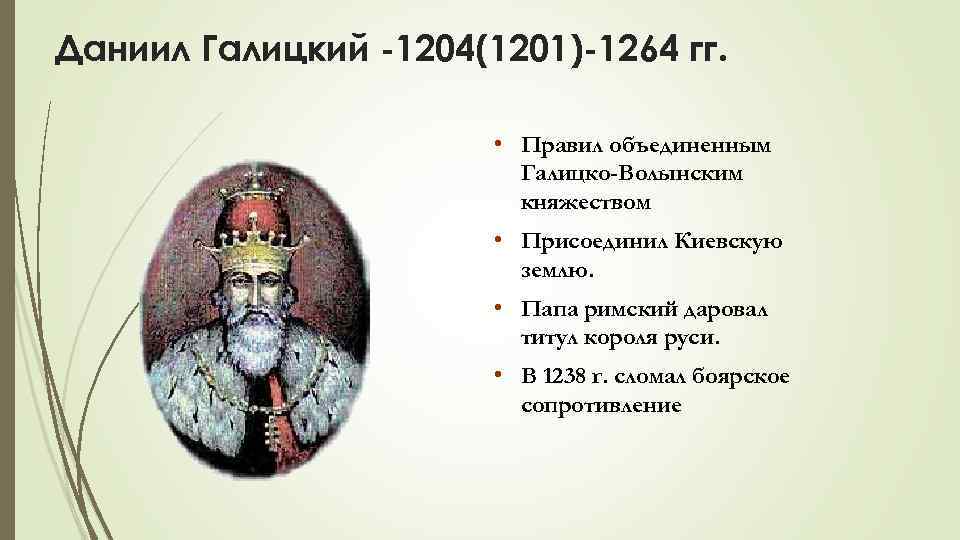 Даниил Галицкий -1204(1201)-1264 гг.

• Правил объединенным Галицко-Волынским княжеством

• Присоединил Киевскую землю.

• Папа римский даровал титул короля руси.

• В 1238 г. сломал боярское сопротивление